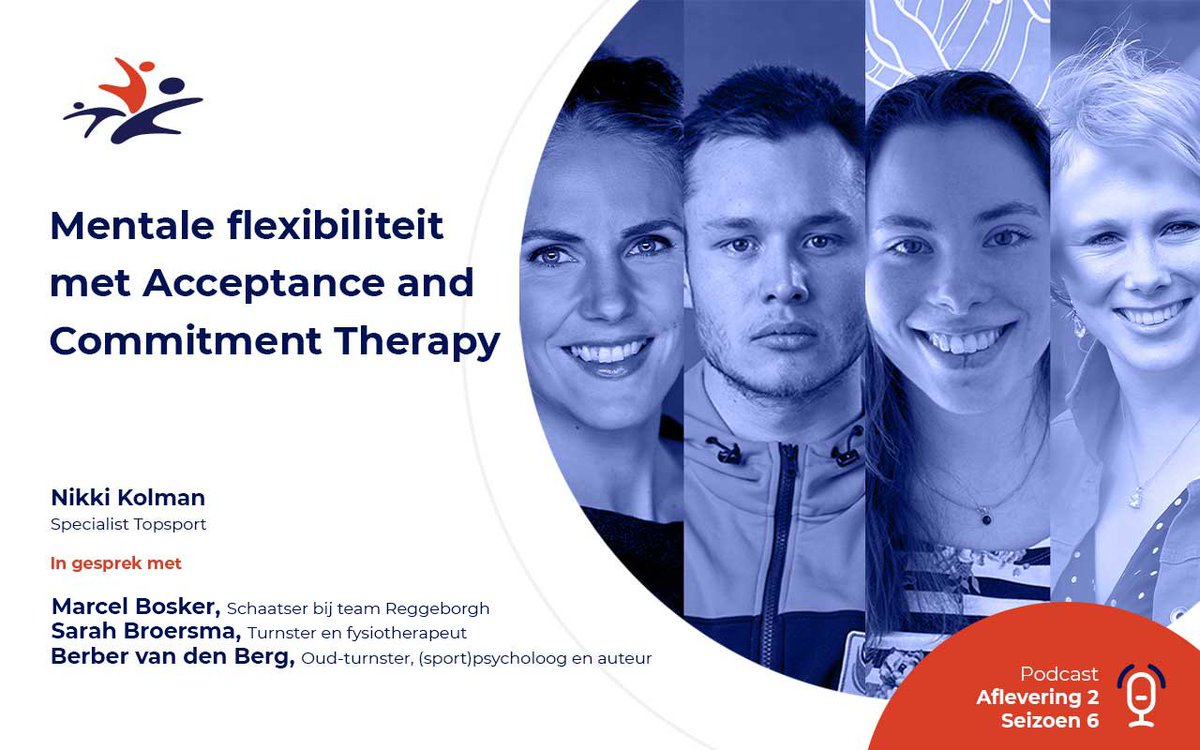 Mentale flexibiliteit met Acceptance and Commitment Therapy

Nikki Kolman
Specialist Topsport

In gesprek met

Marcel Bosker, Schaatser bij team Reggeborgh
Sarah Broersma, Turnster en fysiotherapeut
Berber van den Berg, Oud-turnster, (sport)psycholoog en auteur

Podcast
Aflevering 2
Seizoen 6